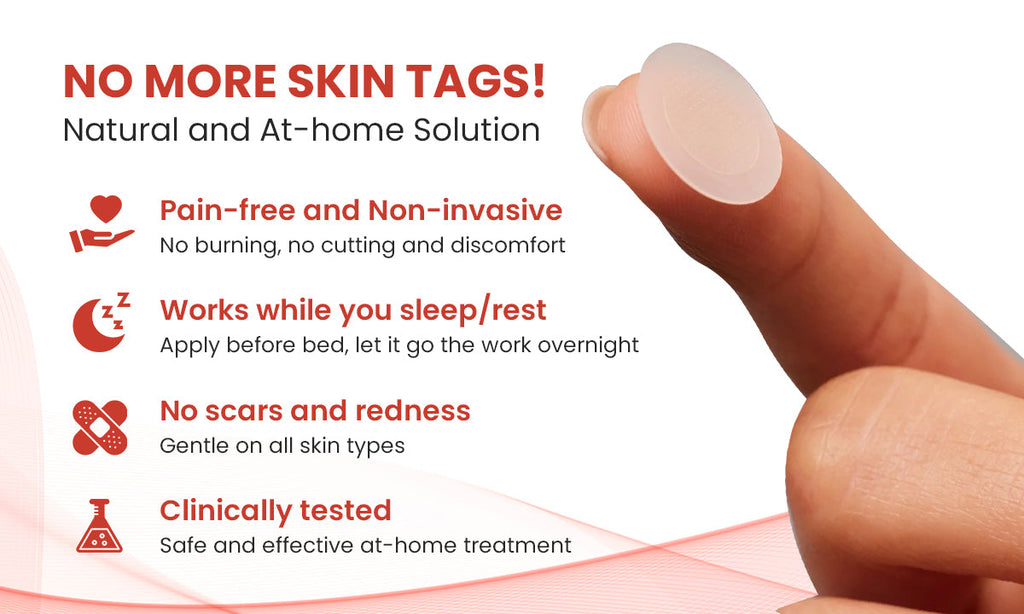 NO MORE SKIN TAGS!
Natural and At-home Solution

Pain-free and Non-invasive
No burning, no cutting and discomfort

Works while you sleep/rest
Apply before bed, let it go the work overnight

No scars and redness
Gentle on all skin types

Clinically tested
Safe and effective at-home treatment